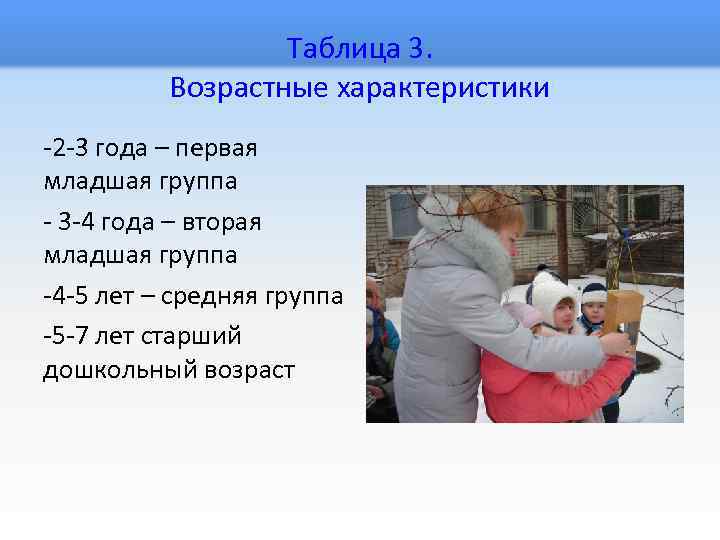 Таблица 3.
Возрастные характеристики

-2-3 года – первая младшая группа

- 3-4 года – вторая младшая группа

-4-5 лет – средняя группа

-5-7 лет старший дошкольный возраст